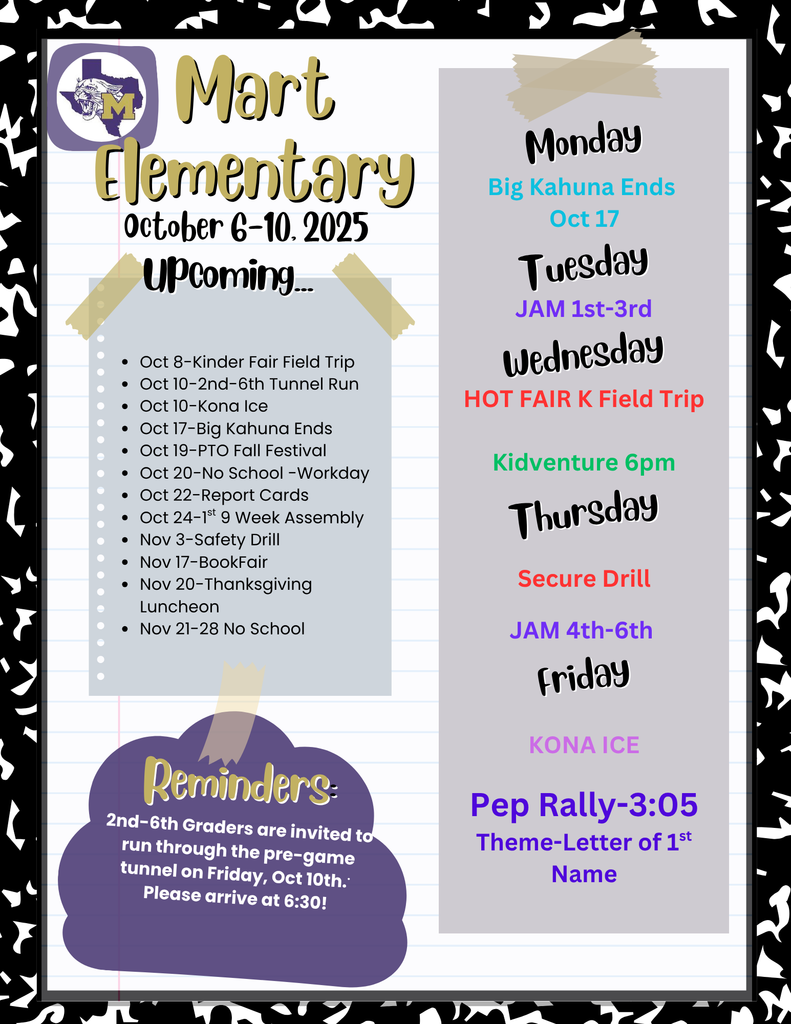 M

Mart Elementary
October 6-10, 2025

Upcoming...

- Oct 8-Kinder Fair Field Trip
- Oct 10-2nd-6th Tunnel Run
- Oct 10-Kona Ice
- Oct 17-Big Kahuna Ends
- Oct 19-PTO Fall Festival
- Oct 20-No School -Workday
- Oct 22-Report Cards
- Oct 24-1$^{st}$ 9 Week Assembly
- Nov 3-Safety Drill
- Nov 17-BookFair
- Nov 20-Thanksgiving Luncheon
- Nov 21-28 No School

Reminders:
2nd-6th Graders are invited to run through the pre-game tunnel on Friday, Oct 10th. Please arrive at 6:30!

Monday
Big Kahuna Ends Oct 17

Tuesday
JAM 1st-3rd

Wednesday
HOT FAIR K Field Trip

Kidventure 6pm

Thursday
Secure Drill

JAM 4th-6th

Friday
KONA ICE

Pep Rally-3:05
Theme-Letter of 1$^{st}$ Name